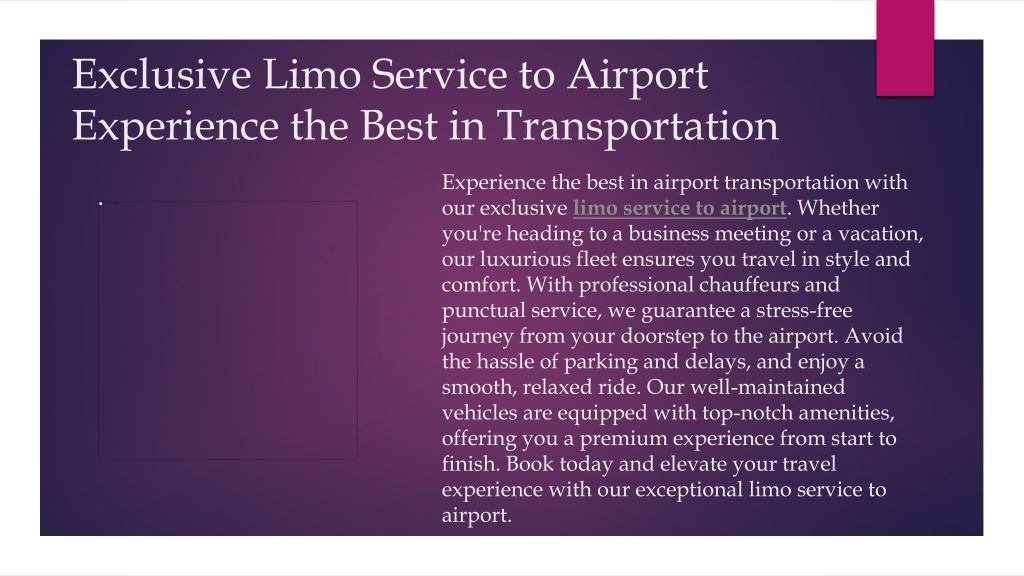 Exclusive Limo Service to Airport Experience the Best in Transportation

.

Experience the best in airport transportation with our exclusive limo service to airport. Whether you're heading to a business meeting or a vacation, our luxurious fleet ensures you travel in style and comfort. With professional chauffeurs and punctual service, we guarantee a stress-free journey from your doorstep to the airport. Avoid the hassle of parking and delays, and enjoy a smooth, relaxed ride. Our well-maintained vehicles are equipped with top-notch amenities, offering you a premium experience from start to finish. Book today and elevate your travel experience with our exceptional limo service to airport.